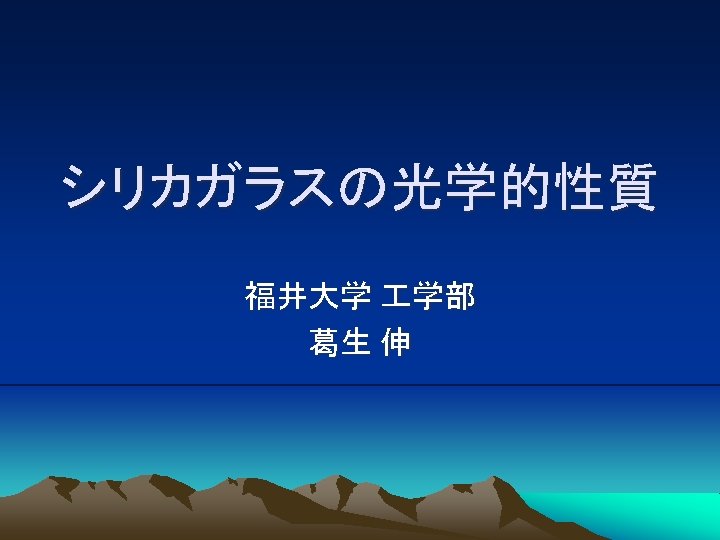 シリカガラスの光学的性質

福井大学 工学部
葛生 伸